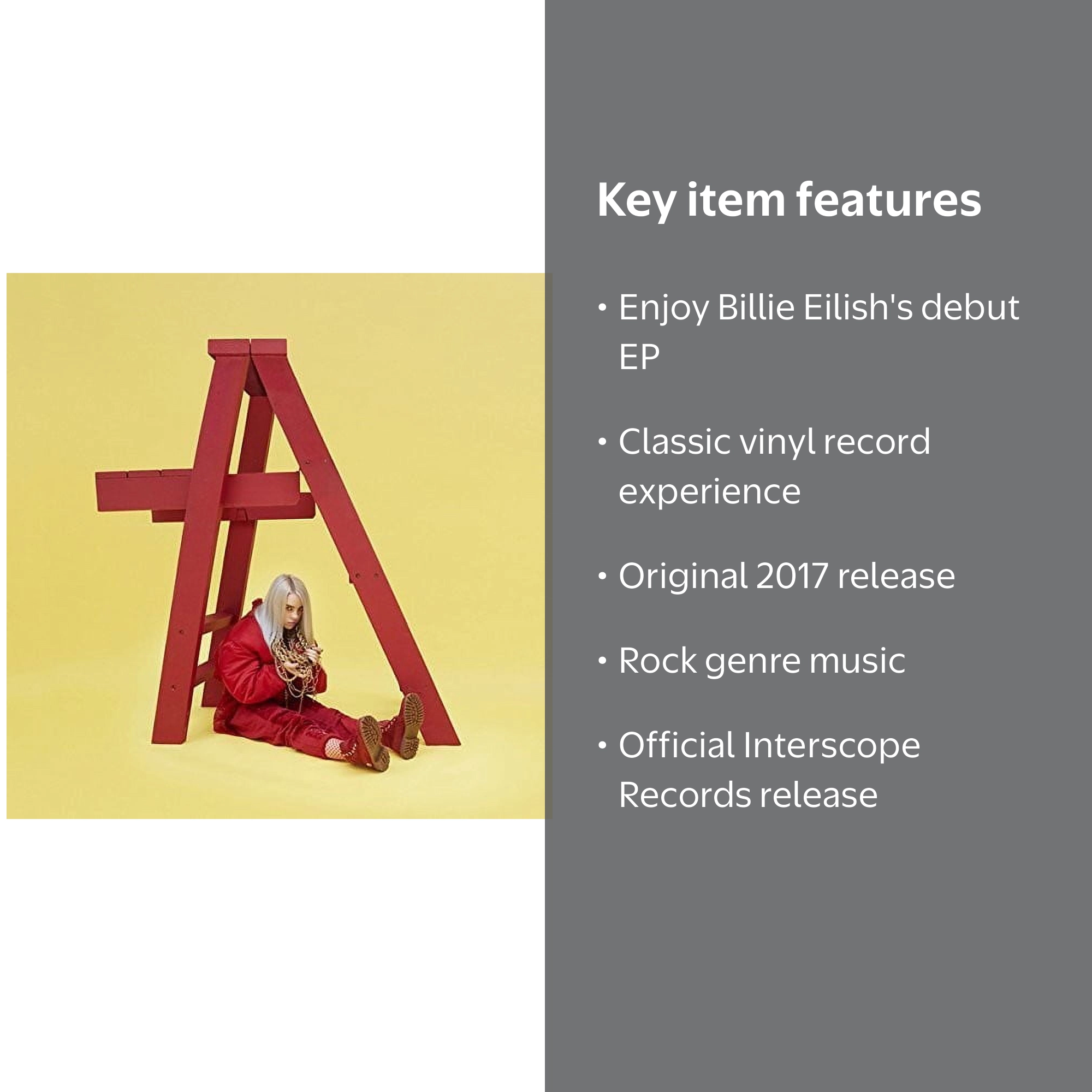 Key item features

• Enjoy Billie Eilish's debut EP

• Classic vinyl record experience

• Original 2017 release

• Rock genre music

• Official Interscope Records release